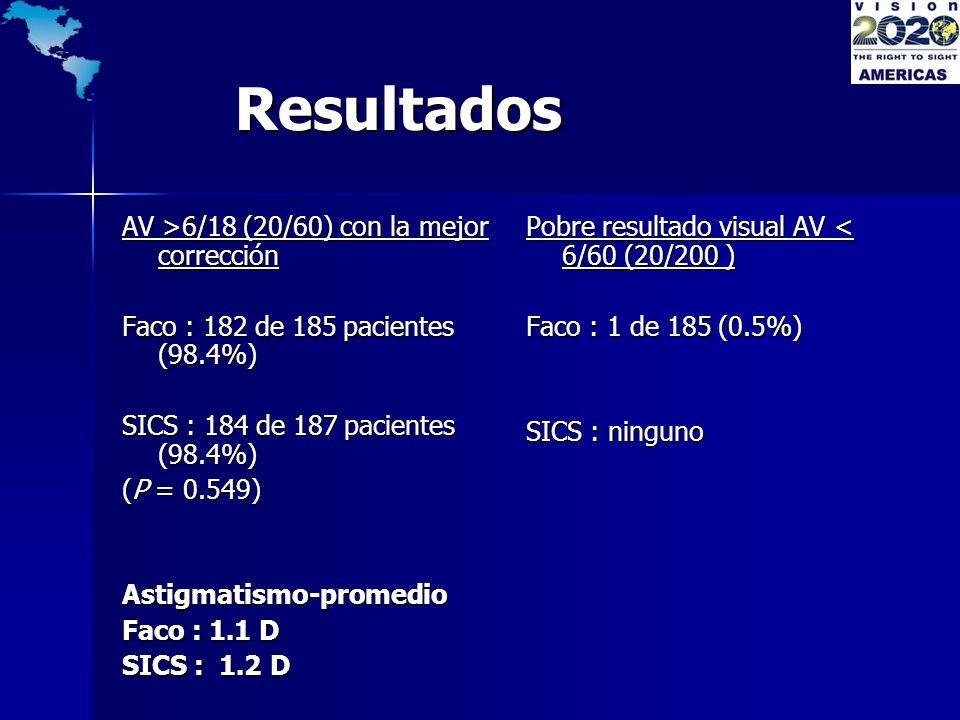 VISION 2020
THE RIGHT TO SIGHT
AMERICAS

Resultados

AV >6/18 (20/60) con la mejor corrección

Faco : 182 de 185 pacientes (98.4%)

SICS : 184 de 187 pacientes (98.4%)
($P$ = 0.549)

Astigmatismo-promedio
Faco : 1.1 D
SICS : 1.2 D

Pobre resultado visual AV < 6/60 (20/200 )

Faco : 1 de 185 (0.5%)

SICS : ninguno